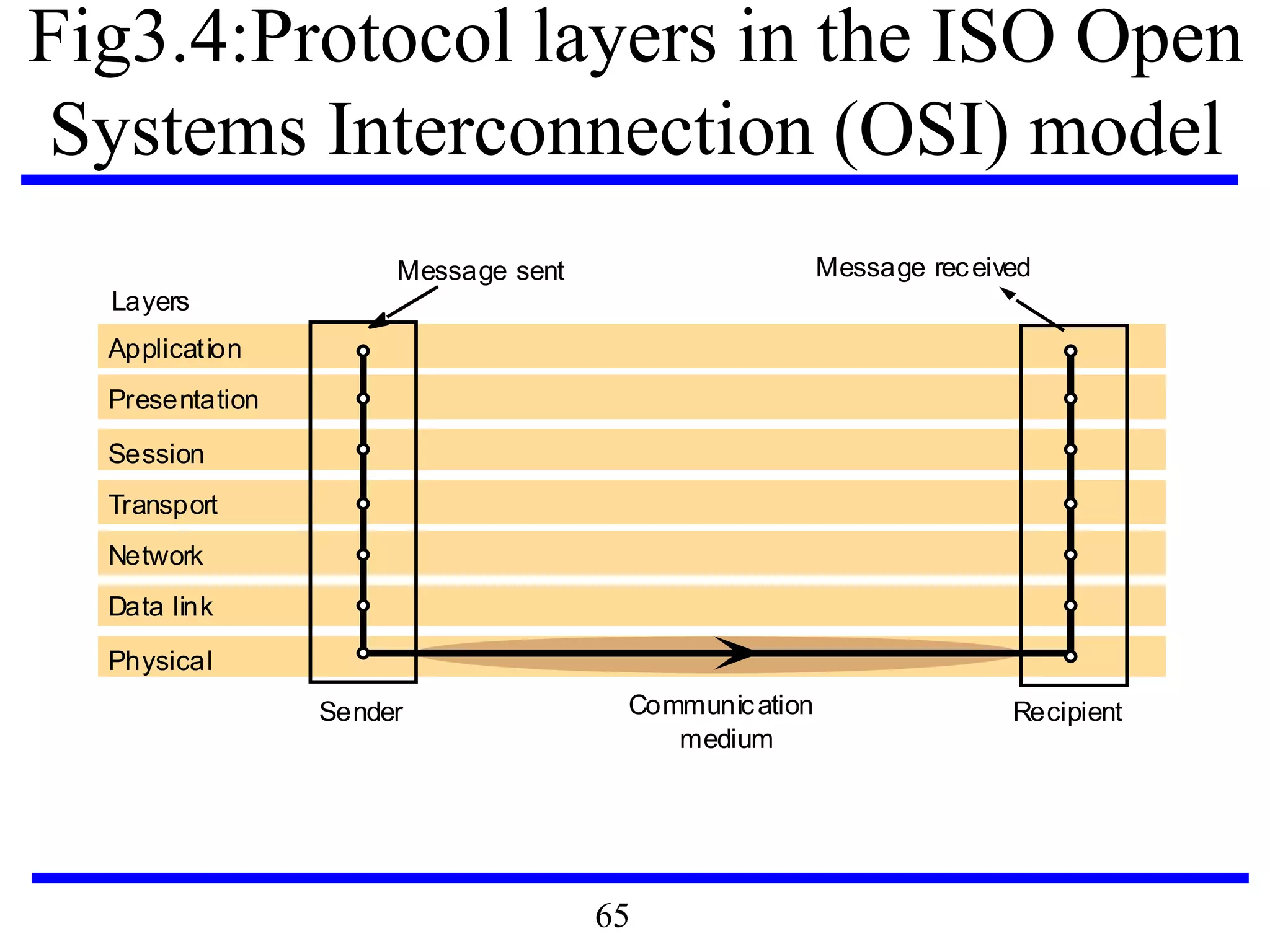 Fig3.4:Protocol layers in the ISO Open Systems Interconnection (OSI) model

Message sent

Message received

Layers

Application

Presentation

Session

Transport

Network

Data link

Physical

Sender

Communication medium

Recipient

65